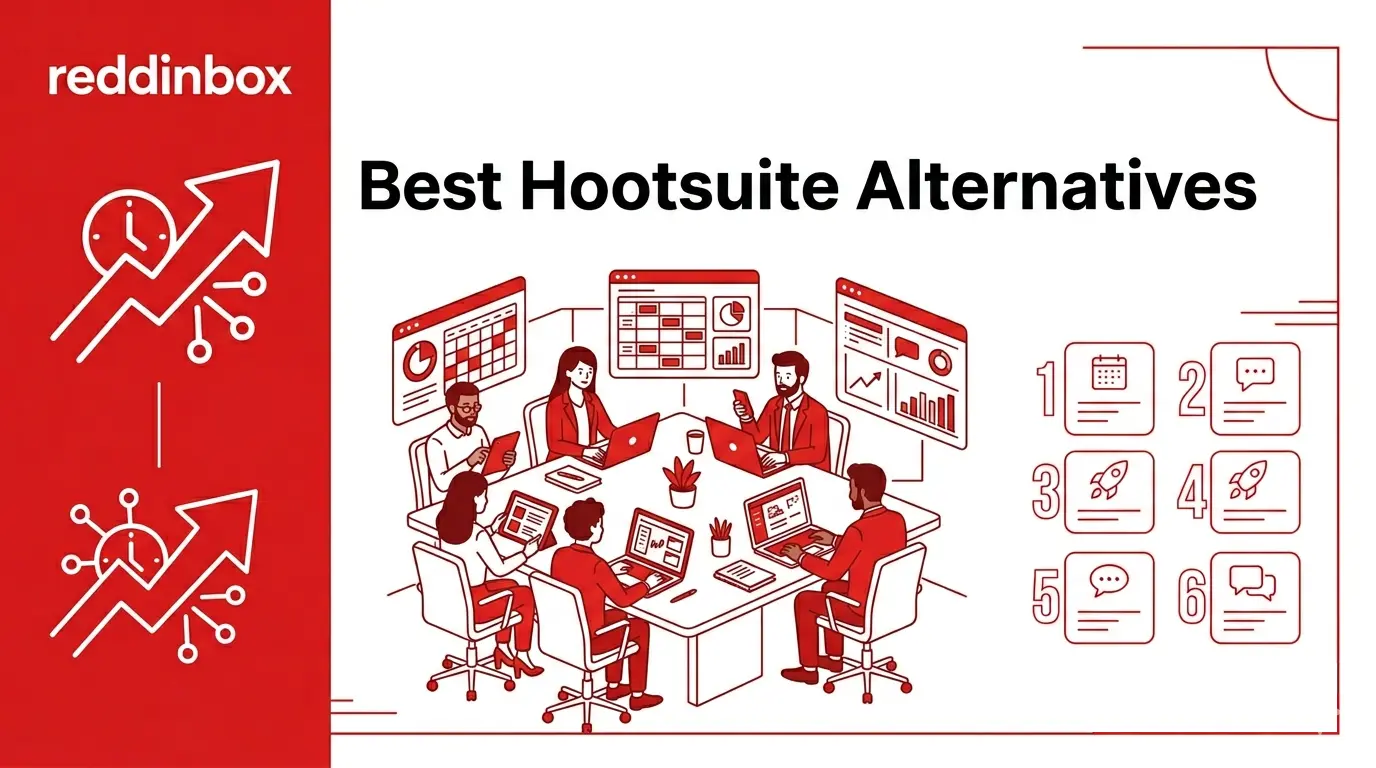 reddinbox

Best Hootsuite Alternatives

1
2
3
4
5
6